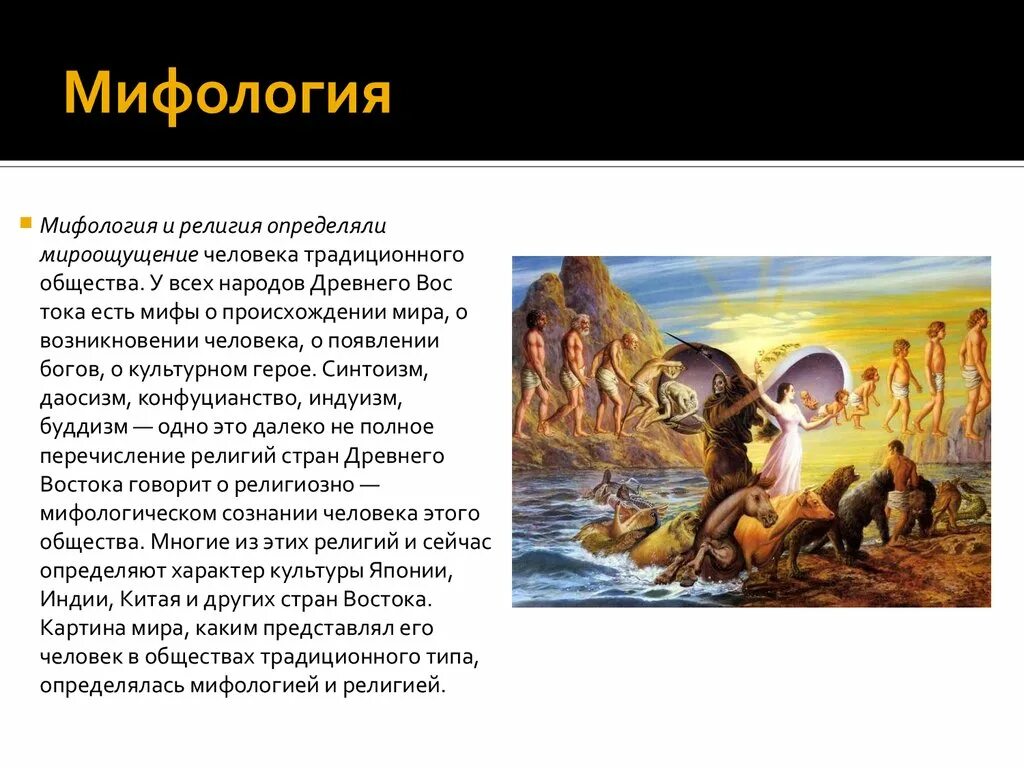 Мифология

Мифология и религия определяли мироощущение человека традиционного общества. У всех народов Древнего Вос тока есть мифы о происхождении мира, о возникновении человека, о появлении богов, о культурном герое. Синтоизм, даосизм, конфуцианство, индуизм, буддизм — одно это далеко не полное перечисление религий стран Древнего Востока говорит о религиозно — мифологическом сознании человека этого общества. Многие из этих религий и сейчас определяют характер культуры Японии, Индии, Китая и других стран Востока. Картина мира, каким представлял его человек в обществах традиционного типа, определялась мифологией и религией.